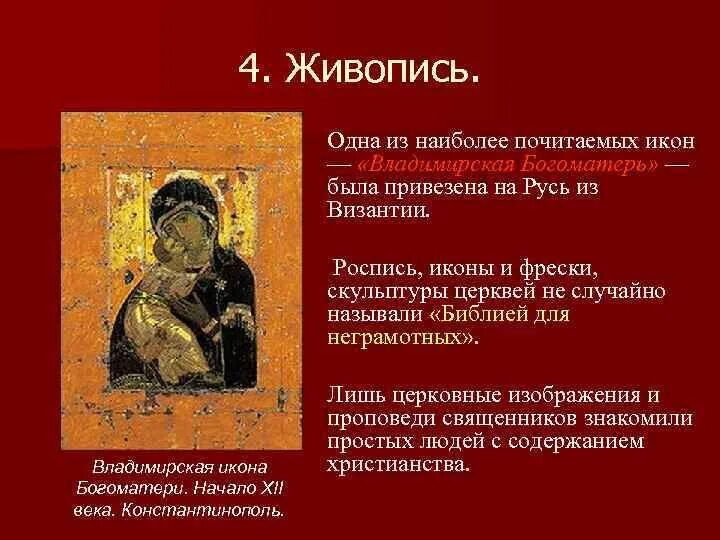 4. Живопись.

Одна из наиболее почитаемых икон — «Владимирская Богоматерь» — была привезена на Русь из Византии.

Роспись, иконы и фрески, скульптуры церквей не случайно называли «Библией для неграмотных».

Лишь церковные изображения и проповеди священников знакомили простых людей с содержанием христианства.

Владимирская икона Богоматери. Начало XII века. Константинополь.